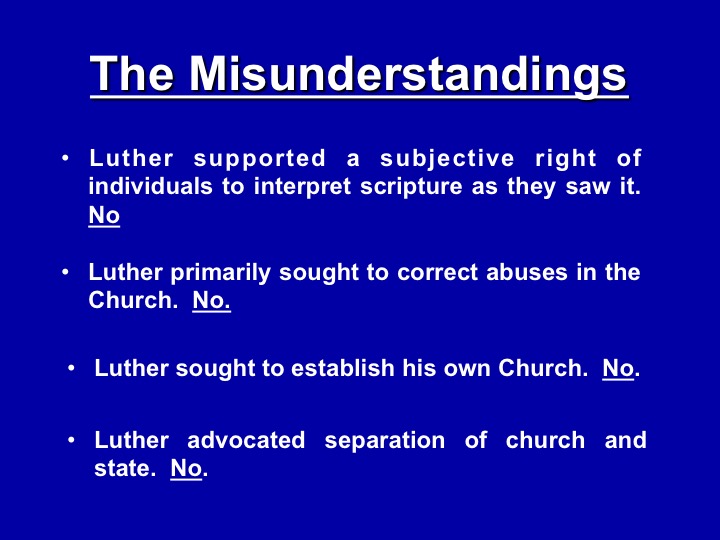 The Misunderstandings

• Luther supported a subjective right of individuals to interpret scripture as they saw it. No

• Luther primarily sought to correct abuses in the Church. No.

• Luther sought to establish his own Church. No.

• Luther advocated separation of church and state. No.